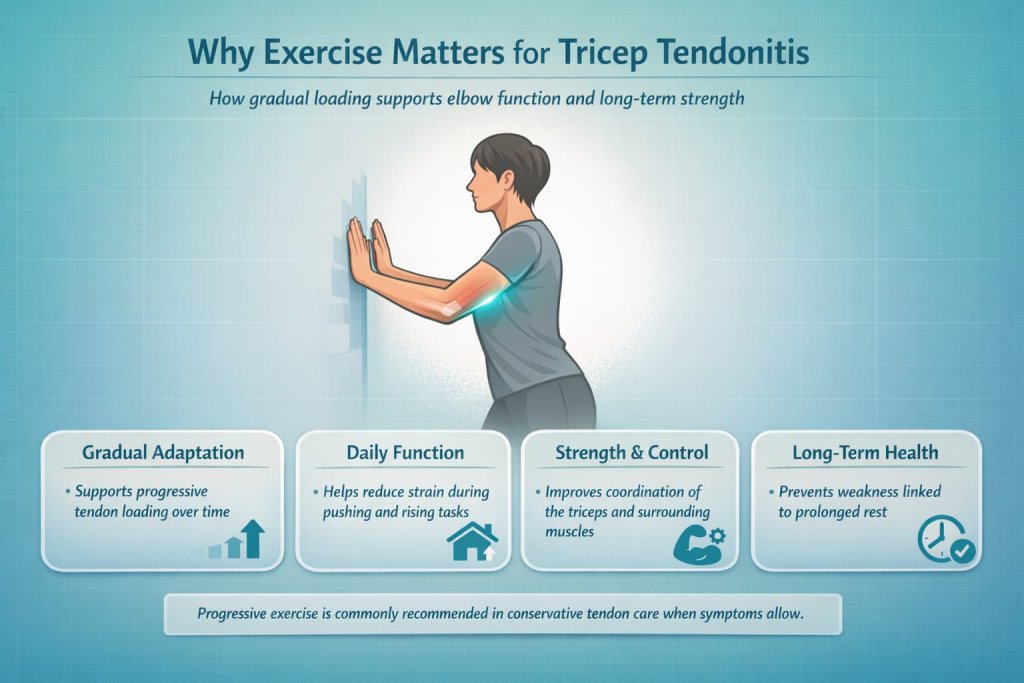 Why Exercise Matters for Tricep Tendonitis

How gradual loading supports elbow function and long-term strength

Gradual Adaptation

• Supports progressive tendon loading over time

Daily Function

• Helps reduce strain during pushing and rising tasks

Strength & Control

• Improves coordination of the triceps and surrounding muscles

Long-Term Health

• Prevents weakness linked to prolonged rest

Progressive exercise is commonly recommended in conservative tendon care when symptoms allow.